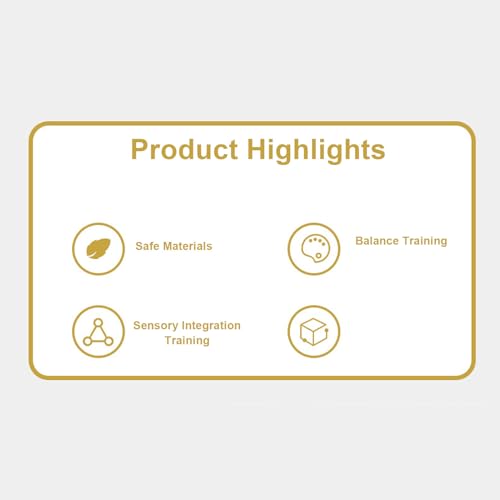 Product Highlights

Safe Materials

Balance Training

Sensory Integration Training